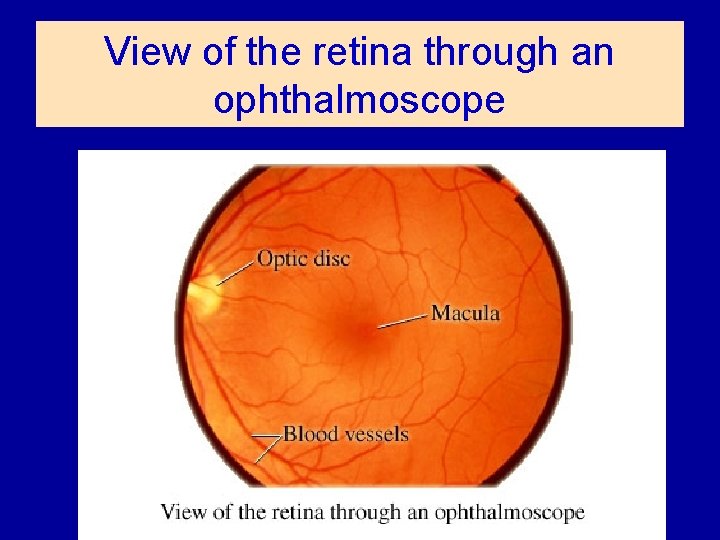 View of the retina through an ophthalmoscope

Optic disc

Macula

Blood vessels

View of the retina through an ophthalmoscope